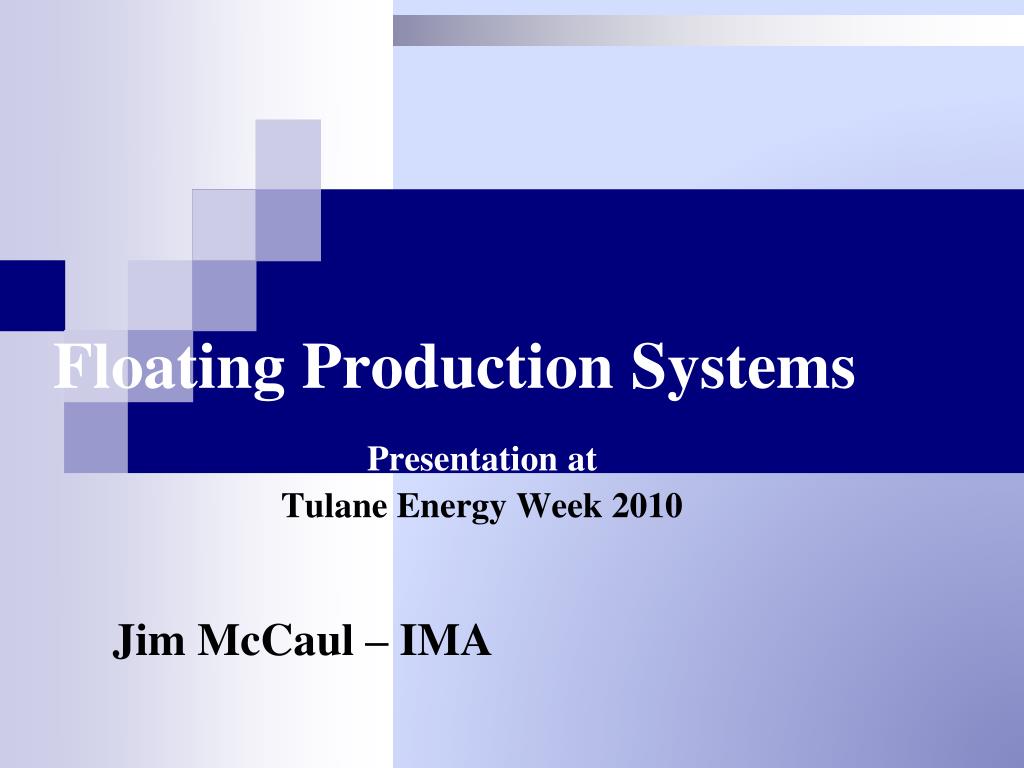 Floating Production Systems

Presentation at
Tulane Energy Week 2010

Jim McCaul – IMA